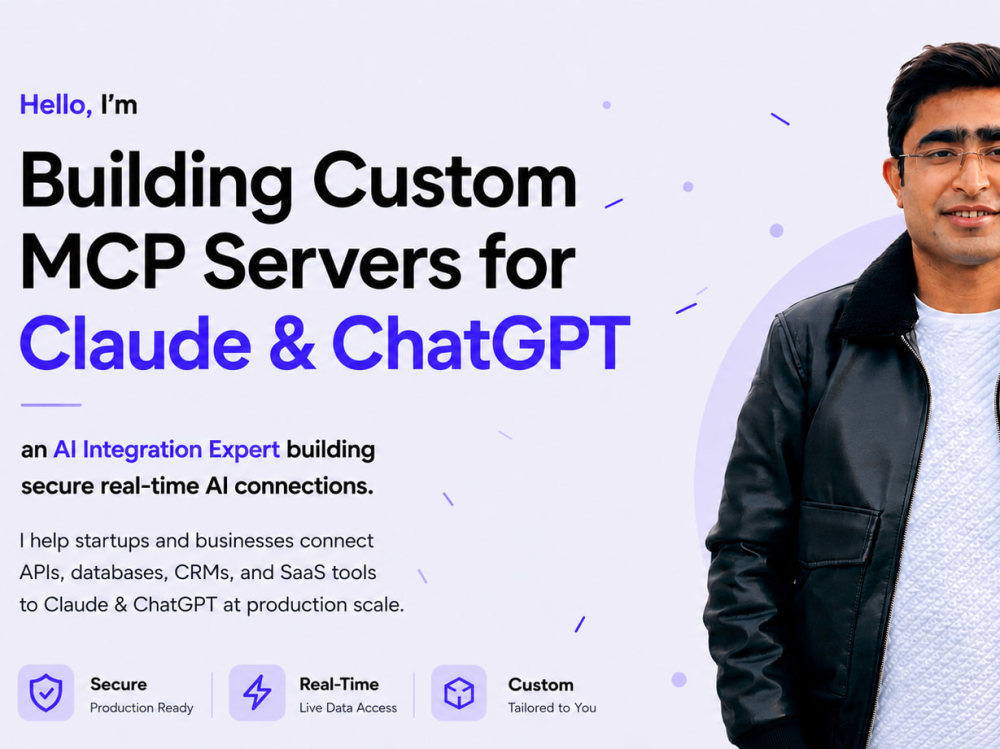 Hello, I'm

Building Custom MCP Servers for Claude & ChatGPT

an AI Integration Expert building secure real-time AI connections.

I help startups and businesses connect APIs, databases, CRMs, and SaaS tools to Claude & ChatGPT at production scale.

Secure
Production Ready

Real-Time
Live Data Access

Custom
Tailored to You